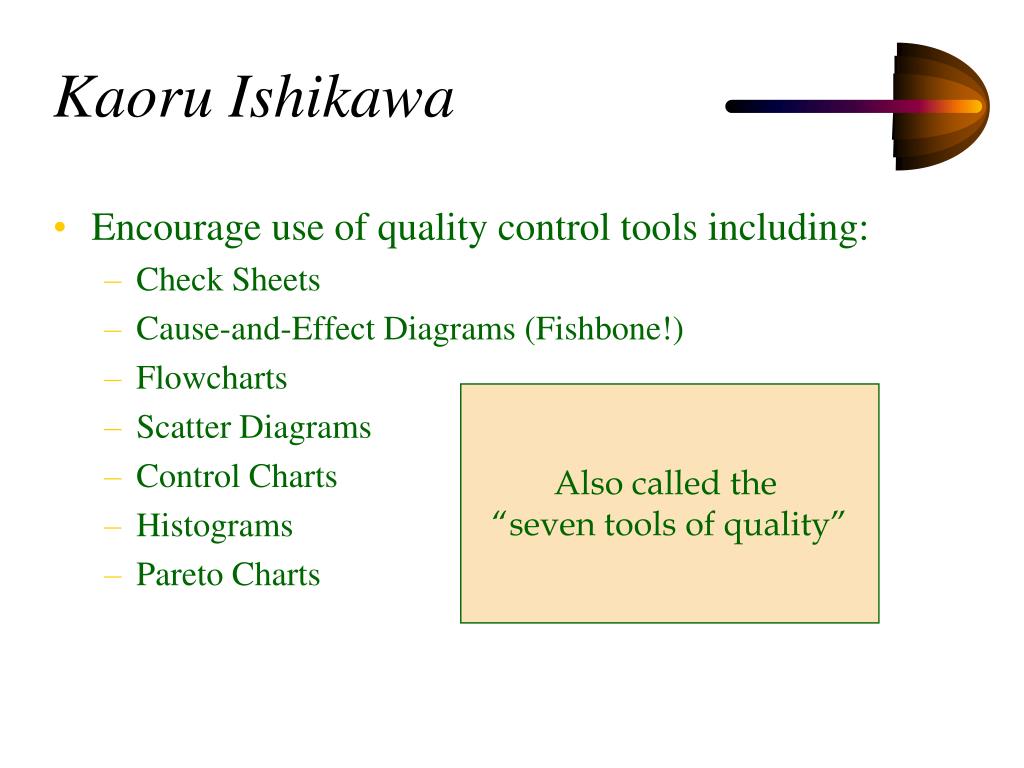 Kaoru Ishikawa

• Encourage use of quality control tools including:
– Check Sheets
– Cause-and-Effect Diagrams (Fishbone!)
– Flowcharts
– Scatter Diagrams
– Control Charts
– Histograms
– Pareto Charts

Also called the “seven tools of quality”